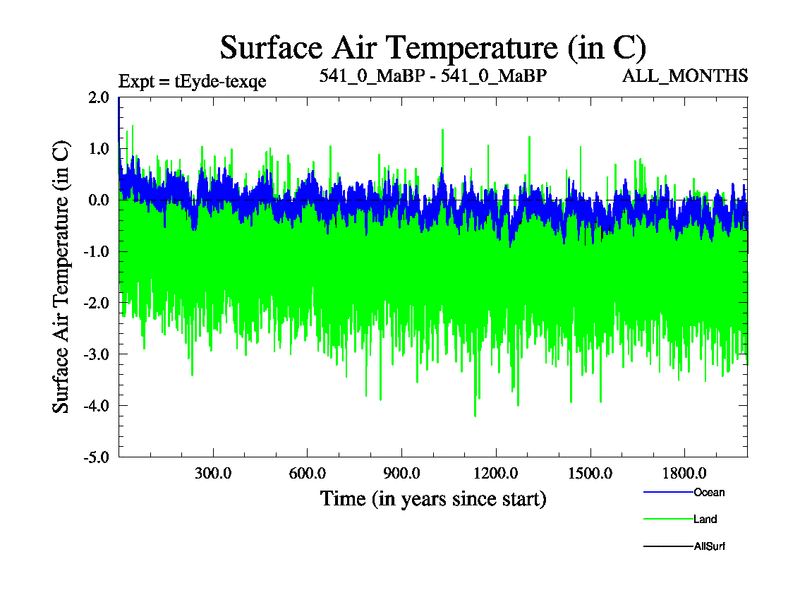 Surface Air Temperature (in C)

Expt = tEyde-texqe

541_0_MaBP - 541_0_MaBP

ALL_MONTHS

Surface Air Temperature (in C)

2.0
1.0
0.0
-1.0
-2.0
-3.0
-4.0
-5.0

300.0
600.0
900.0
1200.0
1500.0
1800.0

Time (in years since start)

Ocean
Land
AllSurf